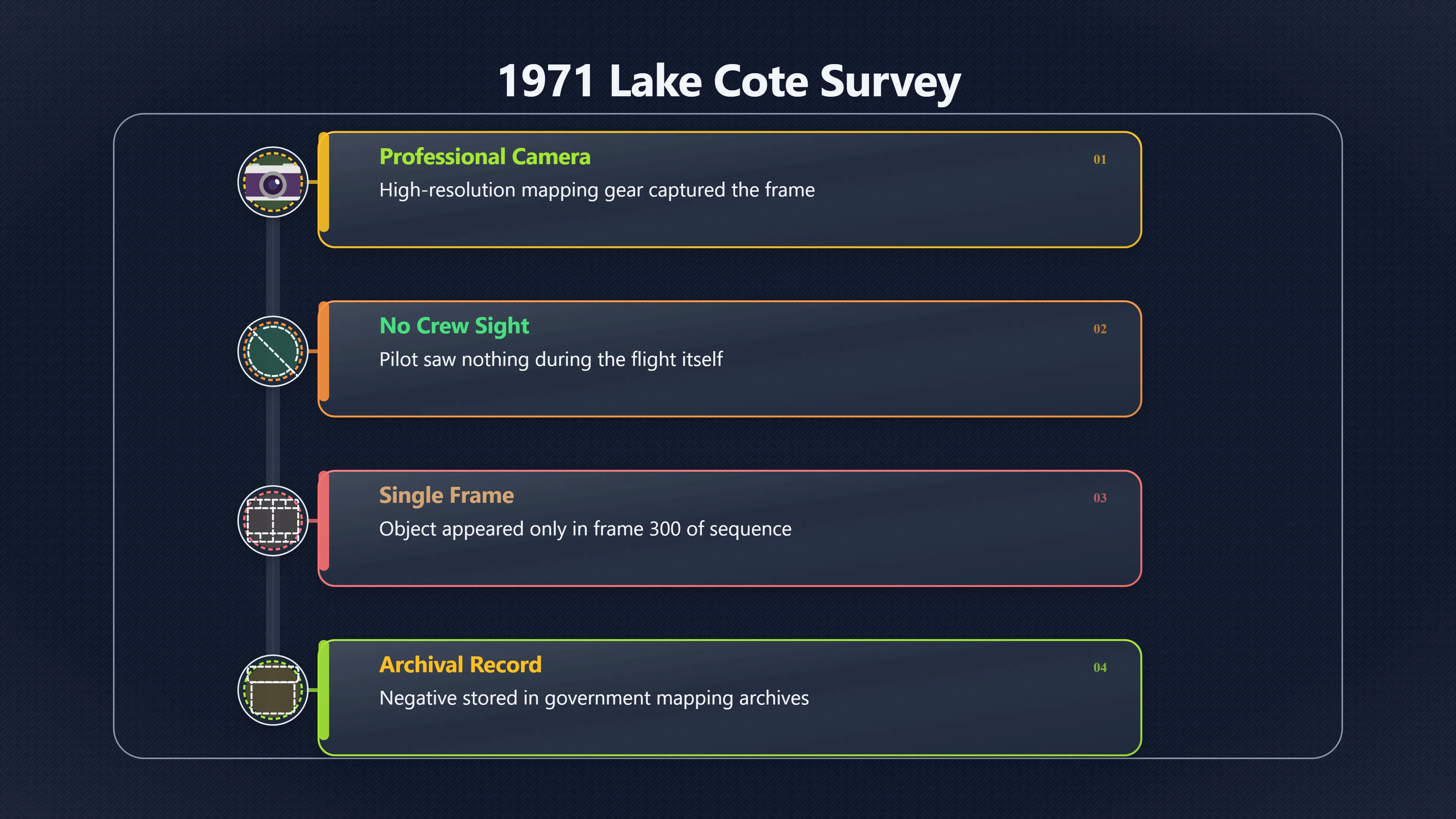 1971 Lake Cote Survey

Professional Camera
01
High-resolution mapping gear captured the frame

No Crew Sight
02
Pilot saw nothing during the flight itself

Single Frame
03
Object appeared only in frame 300 of sequence

Archival Record
04
Negative stored in government mapping archives